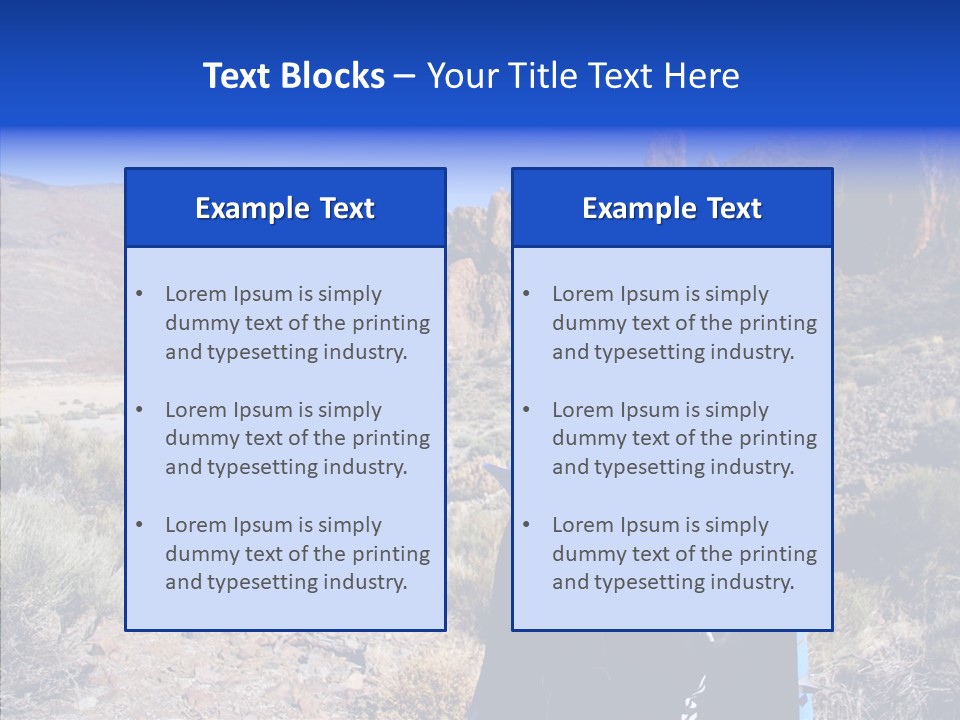 Text Blocks – Your Title Text Here

Example Text

• Lorem Ipsum is simply dummy text of the printing and typesetting industry.

• Lorem Ipsum is simply dummy text of the printing and typesetting industry.

• Lorem Ipsum is simply dummy text of the printing and typesetting industry.

Example Text

• Lorem Ipsum is simply dummy text of the printing and typesetting industry.

• Lorem Ipsum is simply dummy text of the printing and typesetting industry.

• Lorem Ipsum is simply dummy text of the printing and typesetting industry.